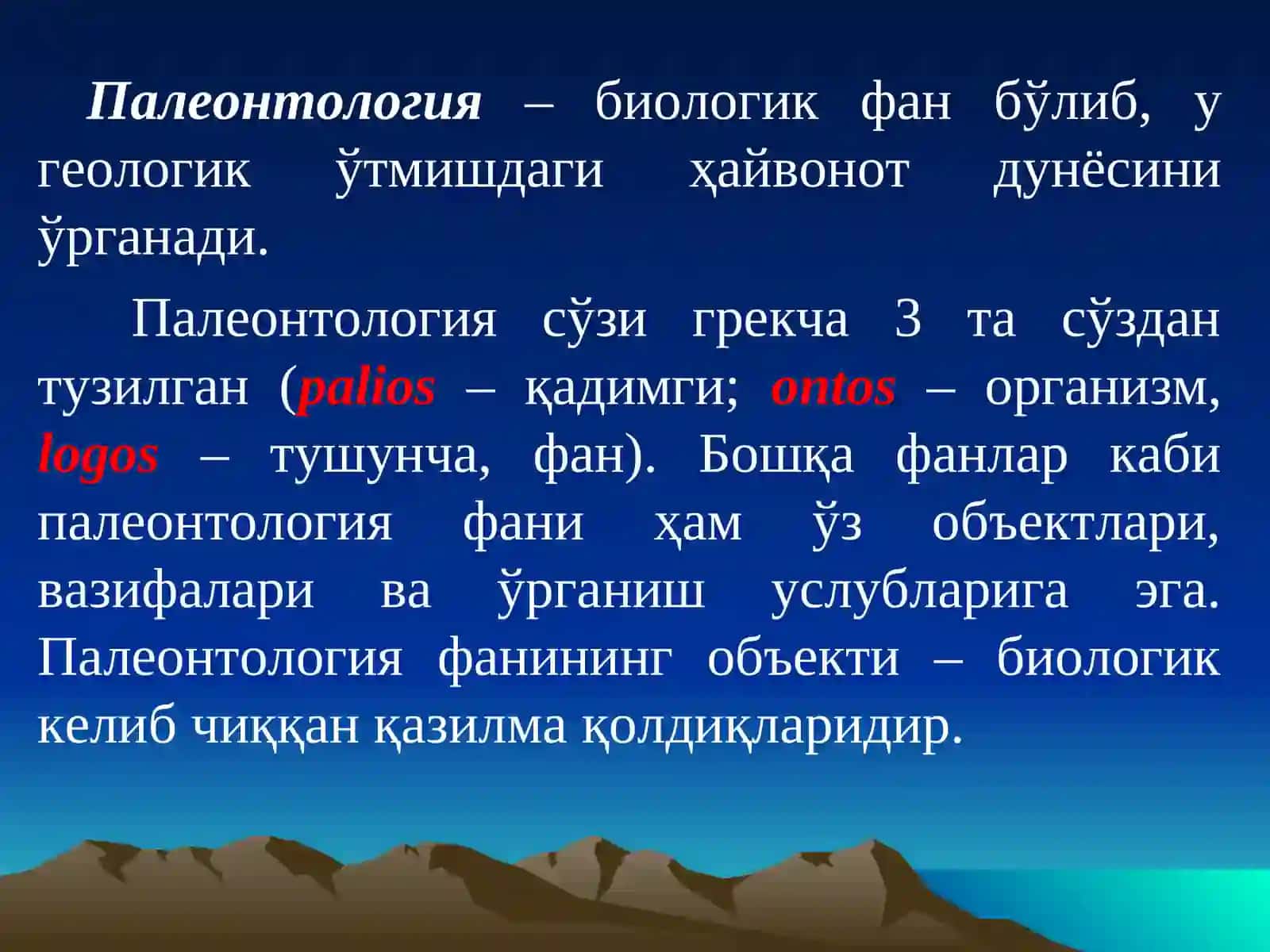 Палеонтология – биологик фан бўлиб, у геологик ўтмишдаги ҳайвонот дунёсини ўрганади.

Палеонтология сўзи грекча 3 та сўздан тузилган (palios – қадимги; ontos – организм, logos – тушунча, фан). Бошқа фанлар каби палеонтология фани ҳам ўз объектлари, вазифалари ва ўрганиш услубларига эга. Палеонтология фанининг объекти – биологик келиб чиққан қазилма қолдиқларидир.